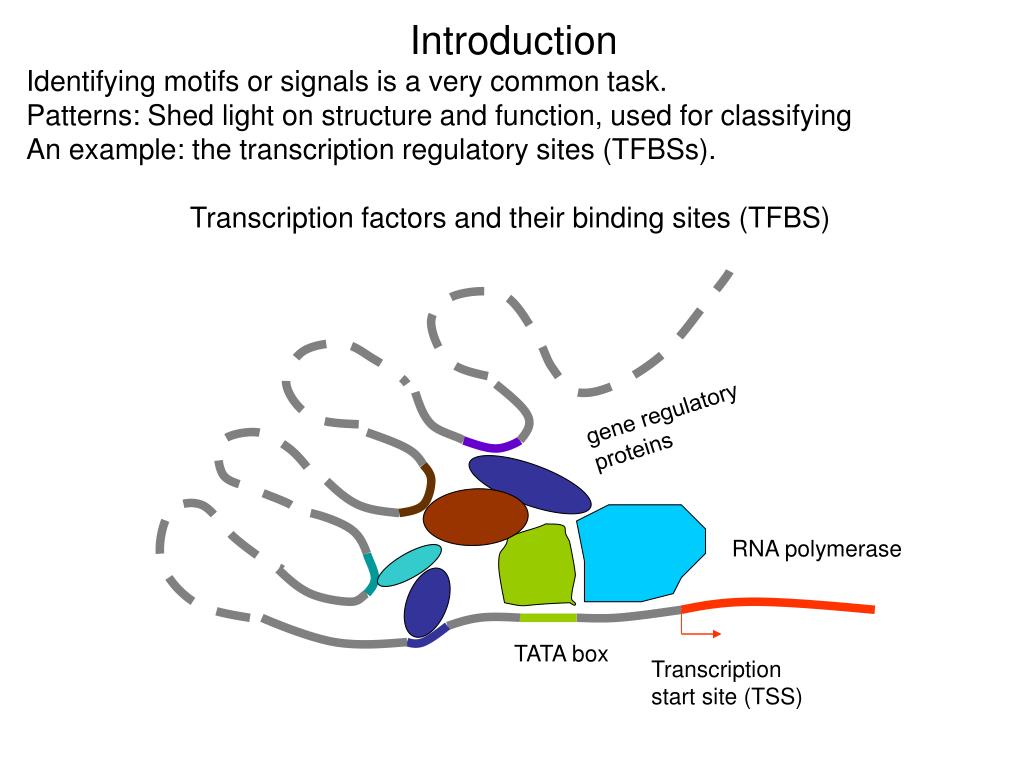 Introduction

Identifying motifs or signals is a very common task.
Patterns: Shed light on structure and function, used for classifying
An example: the transcription regulatory sites (TFBSs).

Transcription factors and their binding sites (TFBS)

gene regulatory proteins

RNA polymerase

TATA box

Transcription start site (TSS)